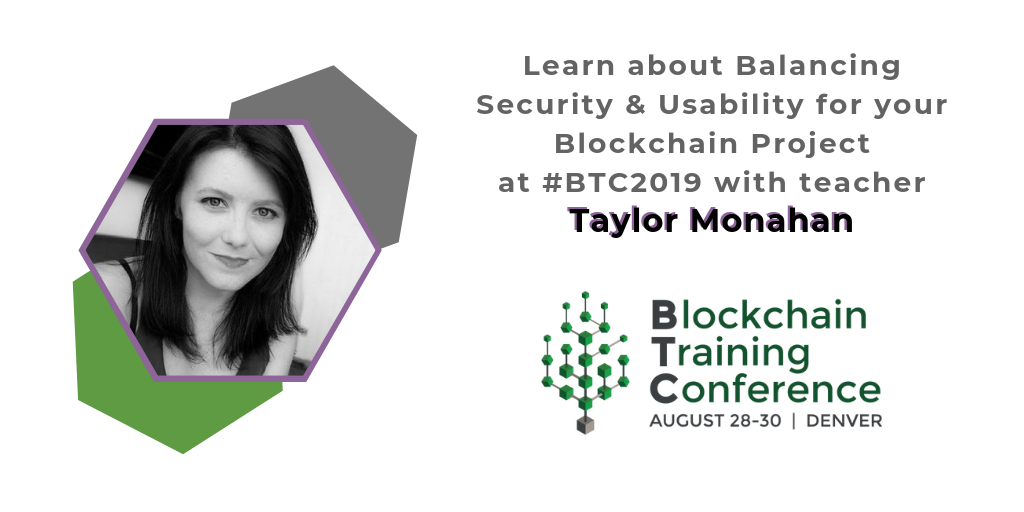 Learn about Balancing Security & Usability for your Blockchain Project at #BTC2019 with teacher

Taylor Monahan

Blockchain Training Conference

AUGUST 28-30 | DENVER